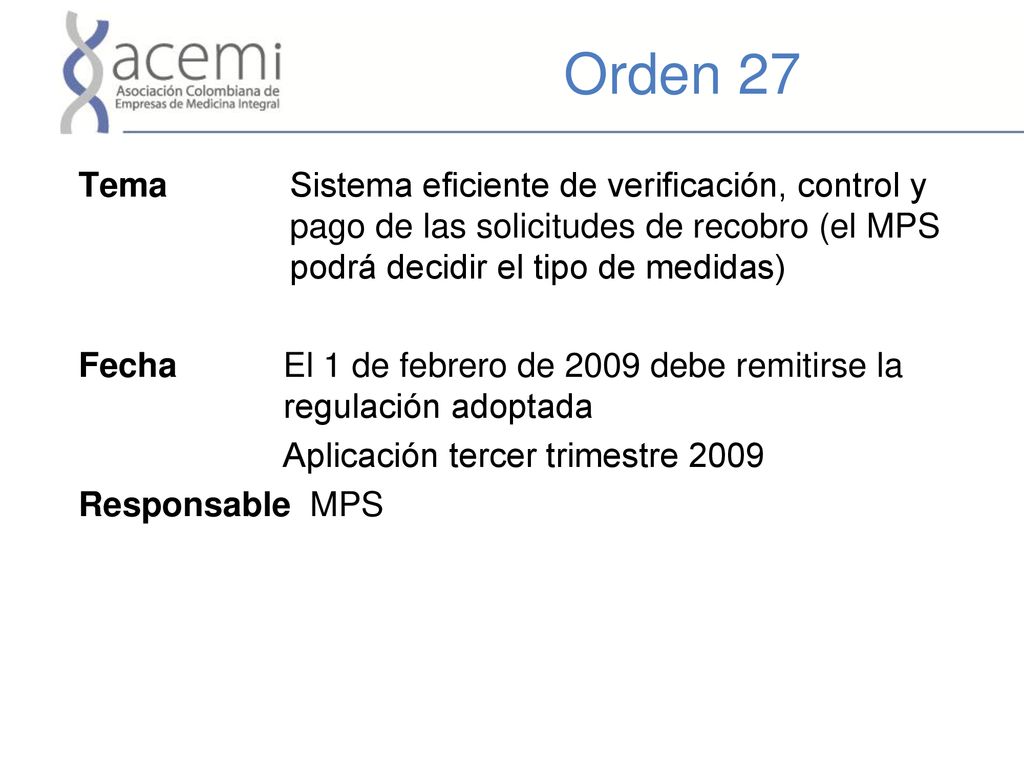 acemi
Asociación Colombiana de Empresas de Medicina Integral

Orden 27

Tema Sistema eficiente de verificación, control y pago de las solicitudes de recobro (el MPS podrá decidir el tipo de medidas)

Fecha El 1 de febrero de 2009 debe remitirse la regulación adoptada

Aplicación tercer trimestre 2009

Responsable MPS